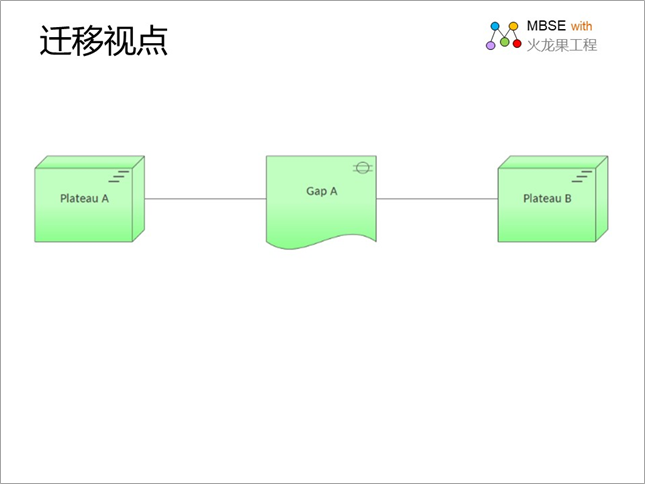 迁移视点

MBSE with
火龙果工程

Plateau A

Gap A

Plateau B